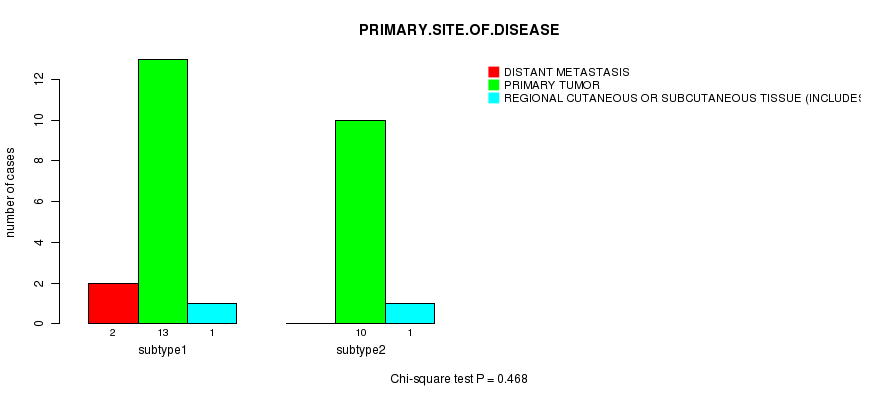 PRIMARY.SITE.OF.DISEASE

DISTANT METASTASIS
PRIMARY TUMOR
REGIONAL CUTANEOUS OR SUBCUTANEOUS TISSUE (INCLUDES

number of cases

0
2
4
6
8
10
12

2
13
1
subtype1

10
1
subtype2

Chi-square test P = 0.468